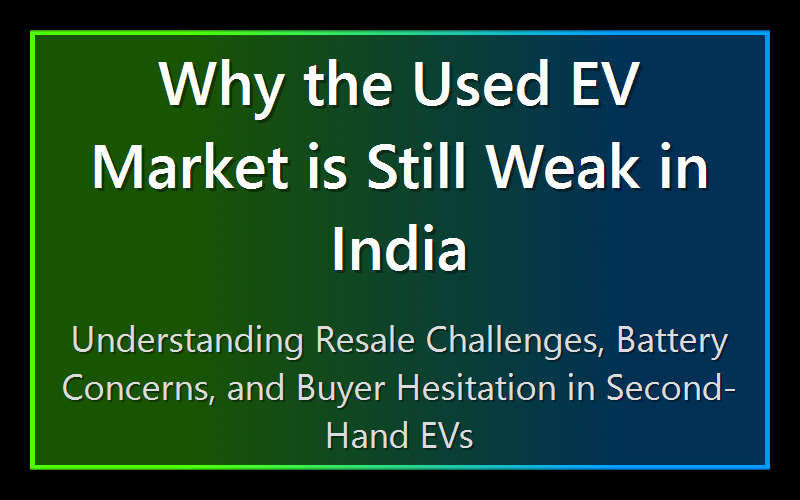 Why the Used EV Market is Still Weak in India

Understanding Resale Challenges, Battery Concerns, and Buyer Hesitation in Second-Hand EVs